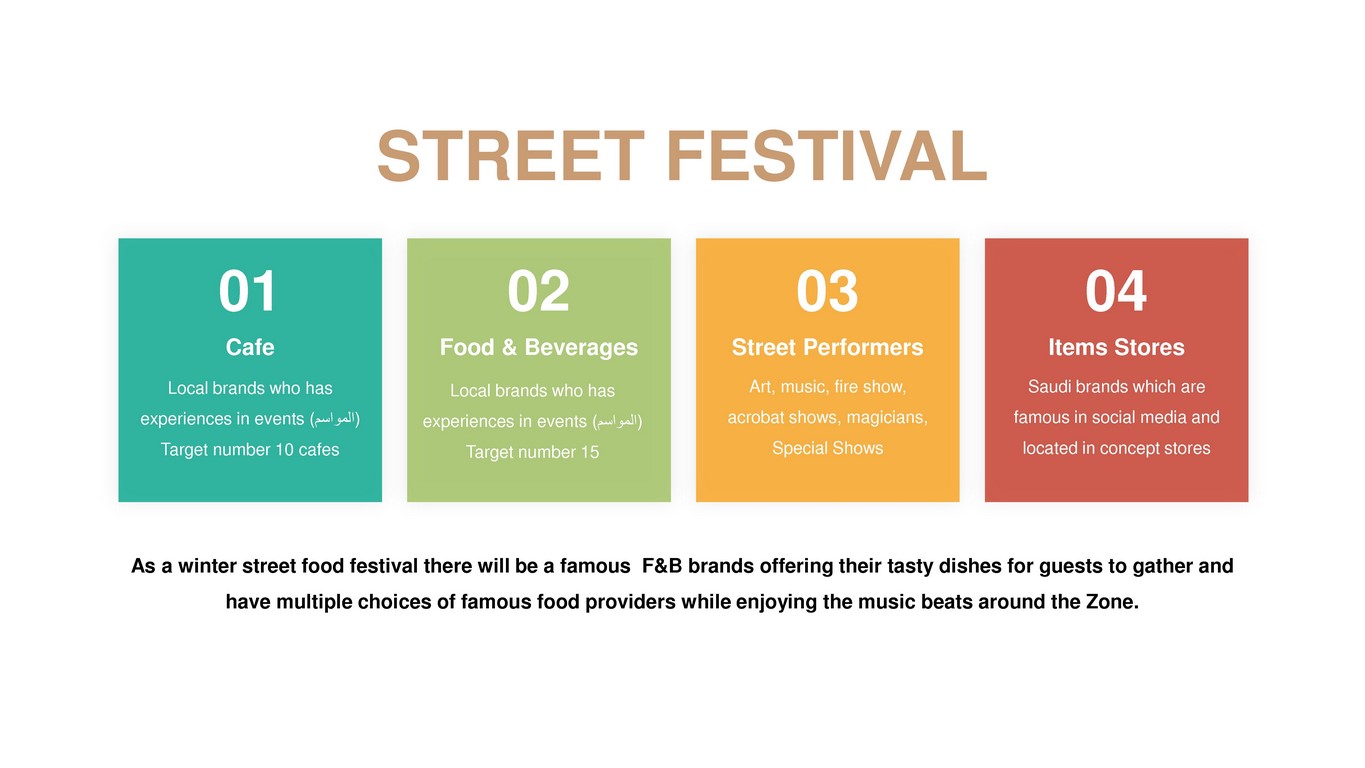 STREET FESTIVAL

01
Cafe
Local brands who has experiences in events (المواسم) Target number 10 cafes

02
Food & Beverages
Local brands who has experiences in events (المواسم) Target number 15

03
Street Performers
Art, music, fire show, acrobat shows, magicians, Special Shows

04
Items Stores
Saudi brands which are famous in social media and located in concept stores

As a winter street food festival there will be a famous F&B brands offering their tasty dishes for guests to gather and have multiple choices of famous food providers while enjoying the music beats around the Zone.